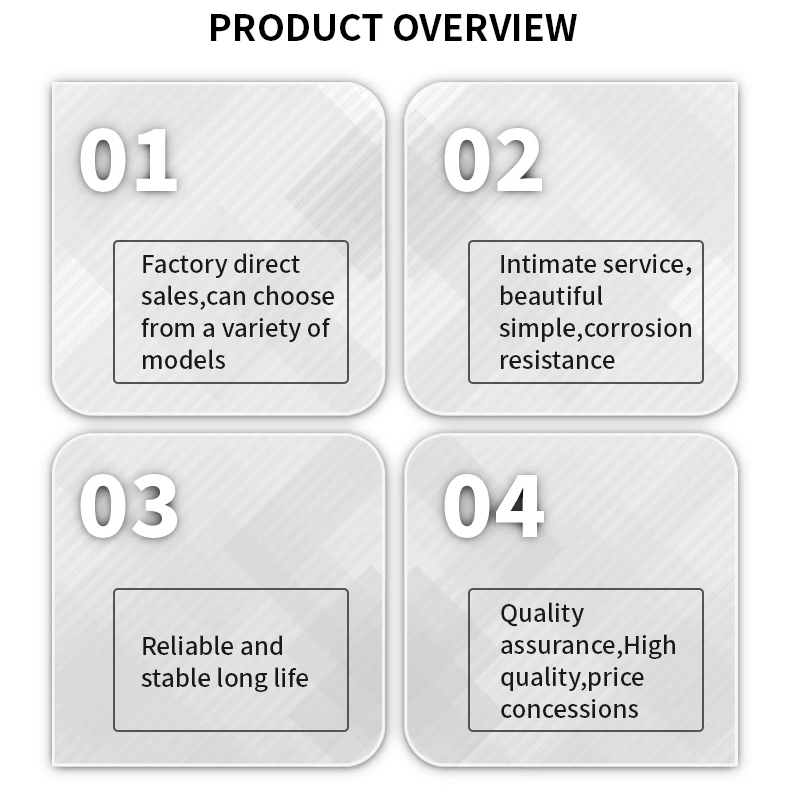 PRODUCT OVERVIEW

01

Factory direct sales,can choose from a variety of models

02

Intimate service, beautiful simple,corrosion resistance

03

Reliable and stable long life

04

Quality assurance,High quality,price concessions